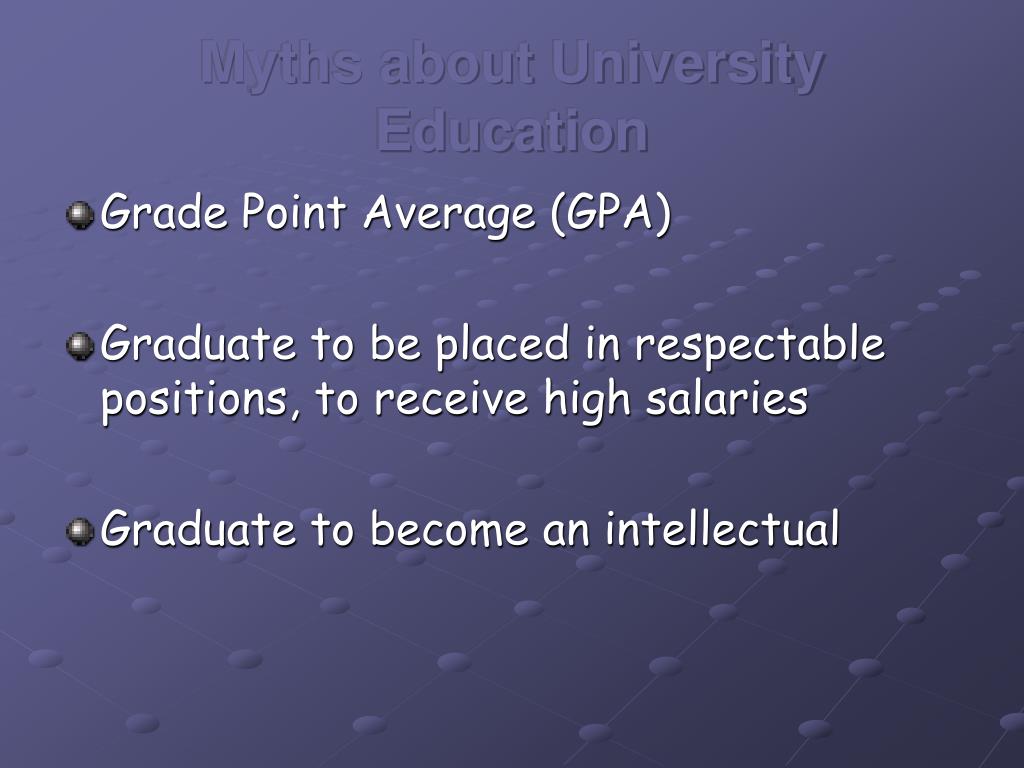 Myths about University Education

Grade Point Average (GPA)

Graduate to be placed in respectable positions, to receive high salaries

Graduate to become an intellectual